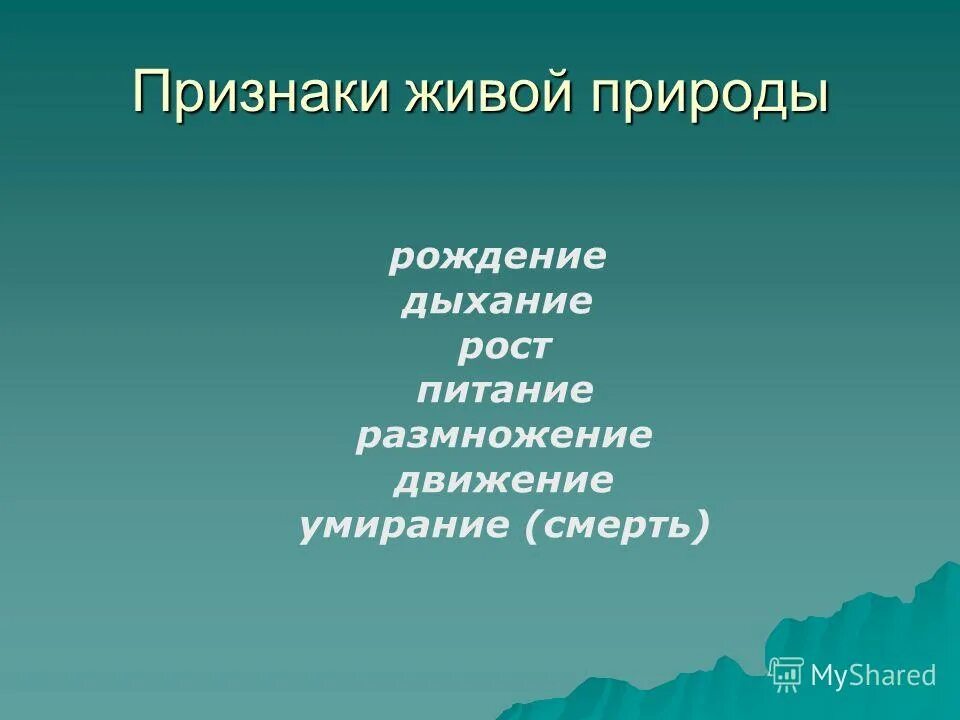 Признаки живой природы

рождение
дыхание
рост
питание
размножение
движение
умирание (смерть)

MyShared